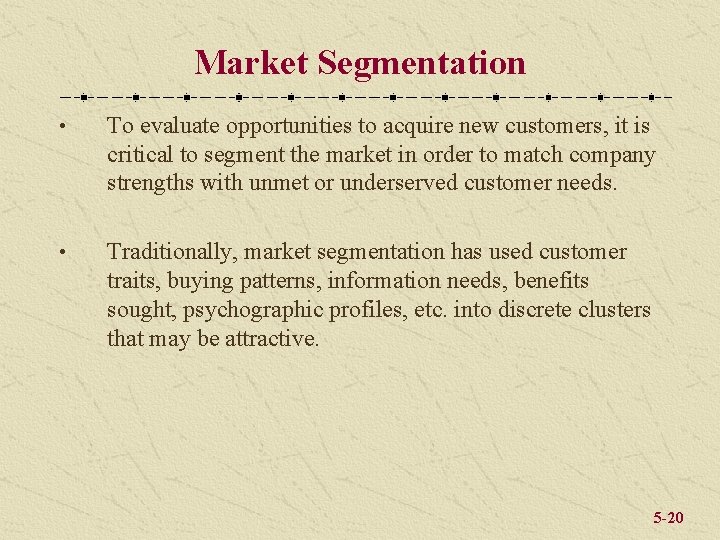 Market Segmentation

• To evaluate opportunities to acquire new customers, it is critical to segment the market in order to match company strengths with unmet or underserved customer needs.

• Traditionally, market segmentation has used customer traits, buying patterns, information needs, benefits sought, psychographic profiles, etc. into discrete clusters that may be attractive.

5-20